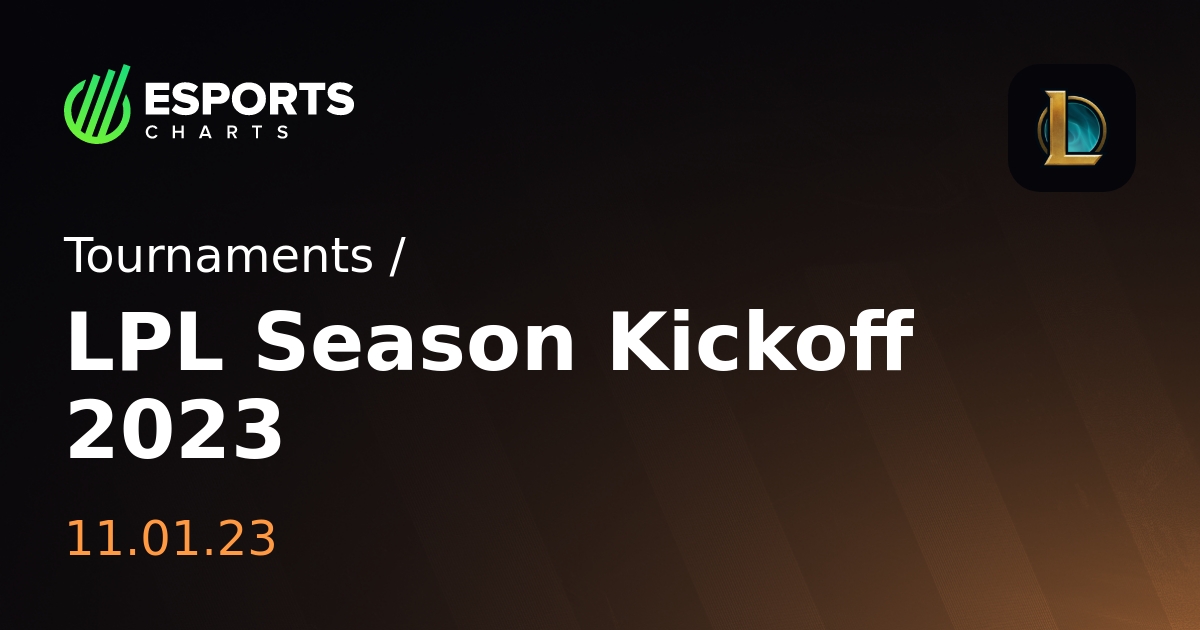 ESPORTS
CHARTS

L

Tournaments /

LPL Season Kickoff 2023

11.01.23